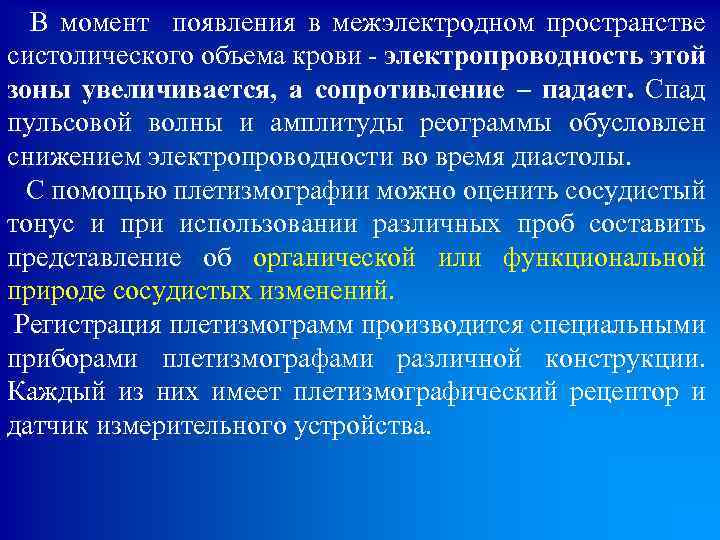 В момент появления в межэлектродном пространстве систолического объема крови - электропроводность этой зоны увеличивается, а сопротивление – падает. Спад пульсовой волны и амплитуды реограммы обусловлен снижением электропроводности во время диастолы.

С помощью плетизмографии можно оценить сосудистый тонус и при использовании различных проб составить представление об органической или функциональной природе сосудистых изменений.

Регистрация плетизмограмм производится специальными приборами плетизмографами различной конструкции. Каждый из них имеет плетизмографический рецептор и датчик измерительного устройства.